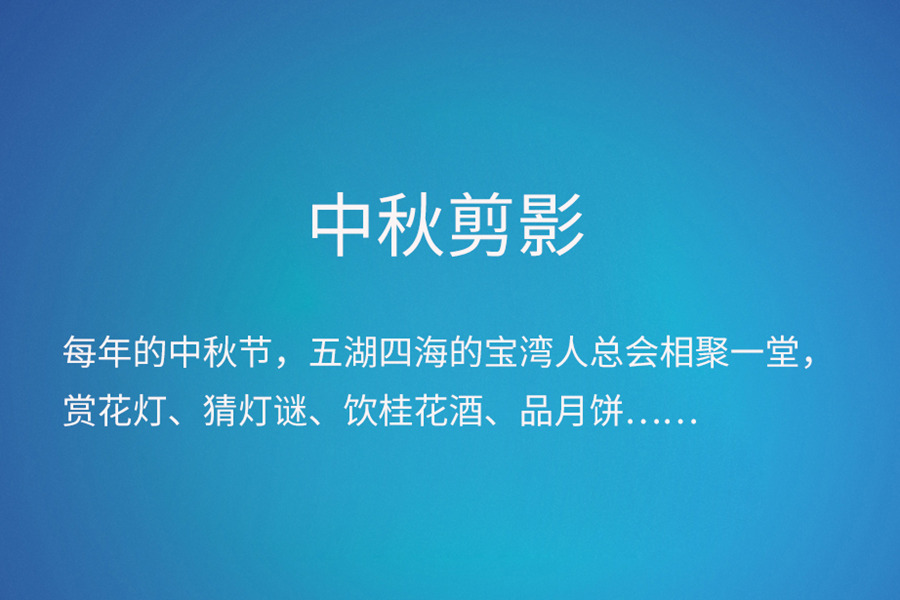 中秋剪影

每年的中秋节，五湖四海的宝湾人总会相聚一堂，赏花灯、猜灯谜、饮桂花酒、品月饼……